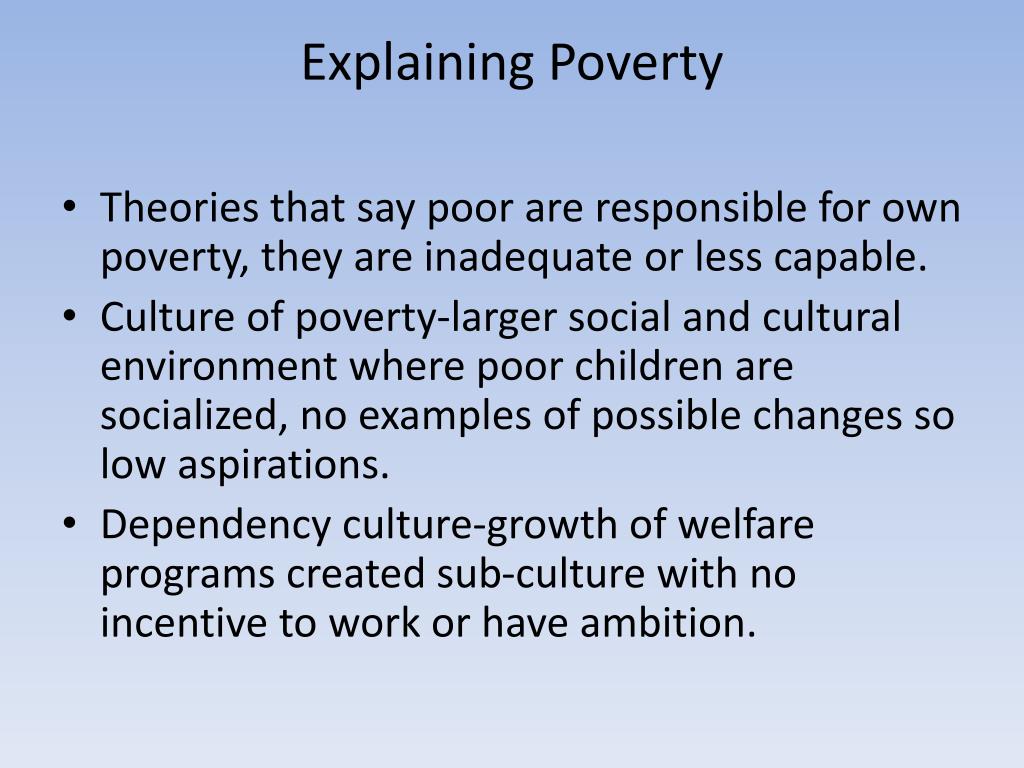 Explaining Poverty

• Theories that say poor are responsible for own poverty, they are inadequate or less capable.
• Culture of poverty-larger social and cultural environment where poor children are socialized, no examples of possible changes so low aspirations.
• Dependency culture-growth of welfare programs created sub-culture with no incentive to work or have ambition.